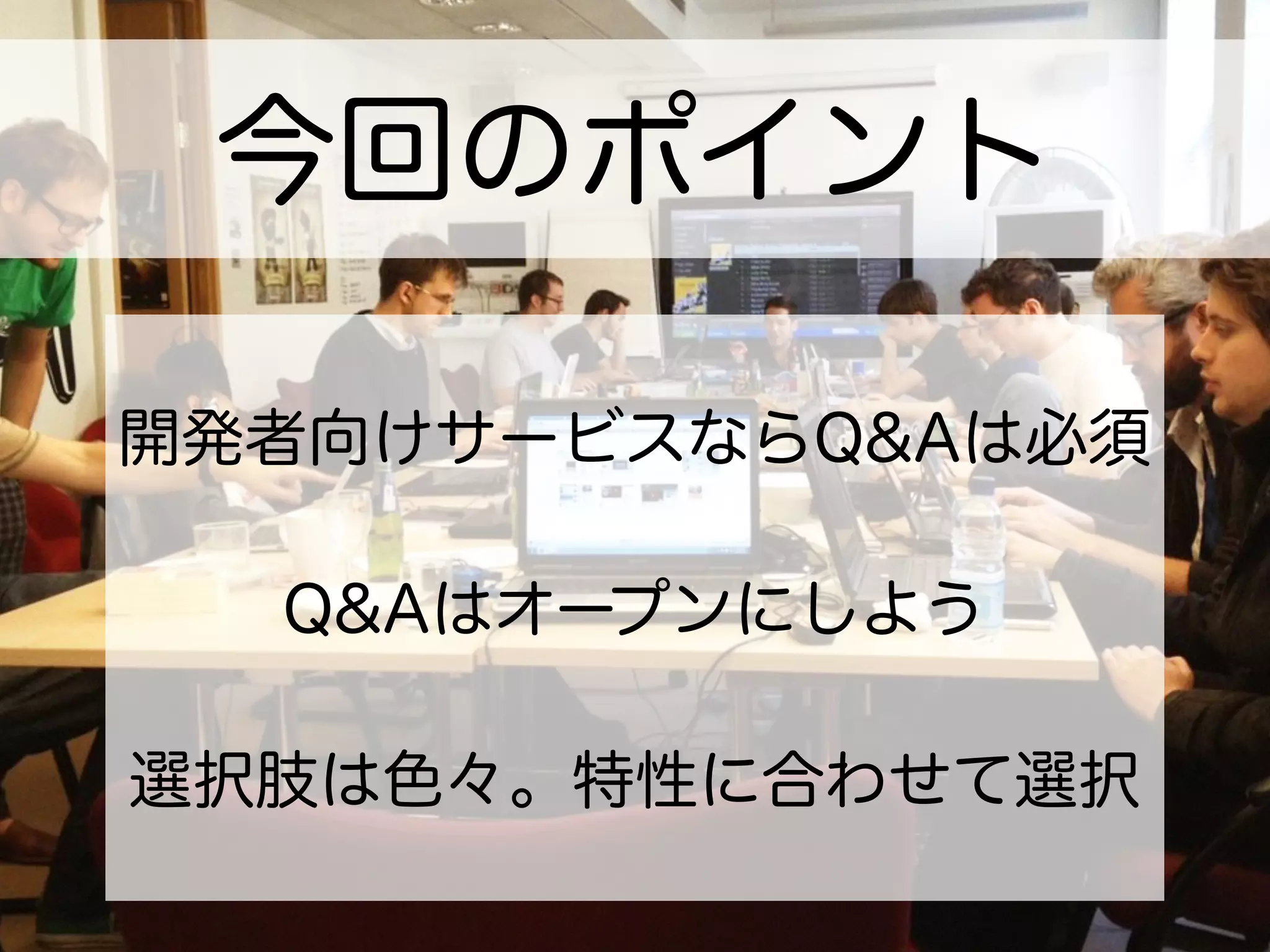 今回のポイント

開発者向けサービスならQ&Aは必須

Q&Aはオープンにしよう

選択肢は色々。特性に合わせて選択